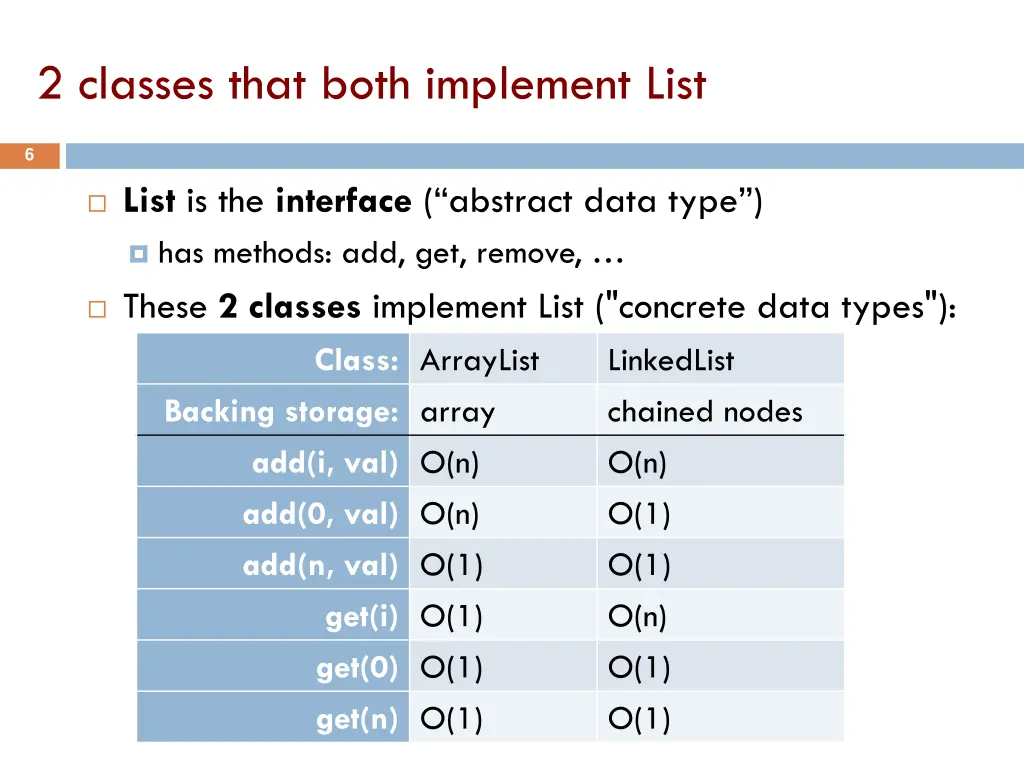 2 classes that both implement List

6

List is the interface (“abstract data type”)

has methods: add, get, remove, …

These 2 classes implement List ("concrete data types"):

| Class: | ArrayList | LinkedList |
|---|---|---|
| Backing storage: | array | chained nodes |
| add(i, val) | O(n) | O(n) |
| add(0, val) | O(n) | O(1) |
| add(n, val) | O(1) | O(1) |
| get(i) | O(1) | O(n) |
| get(0) | O(1) | O(1) |
| get(n) | O(1) | O(1) |